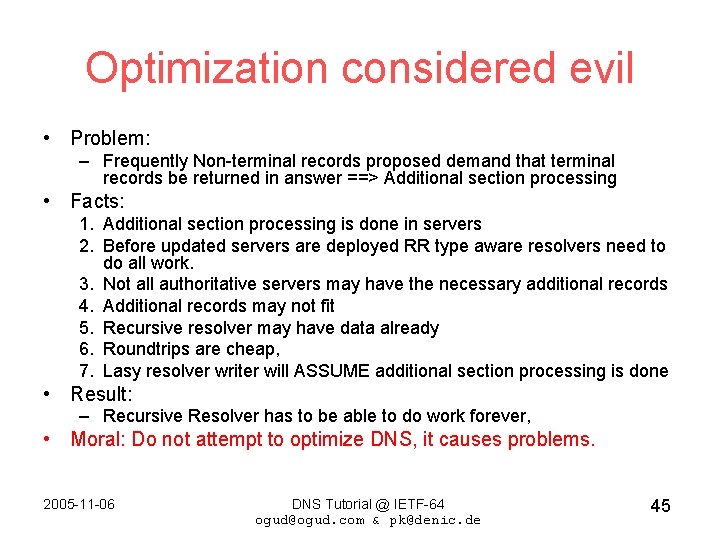 Optimization considered evil

• Problem:
– Frequently Non-terminal records proposed demand that terminal records be returned in answer ==> Additional section processing

• Facts:
1. Additional section processing is done in servers
2. Before updated servers are deployed RR type aware resolvers need to do all work.
3. Not all authoritative servers may have the necessary additional records
4. Additional records may not fit
5. Recursive resolver may have data already
6. Roundtrips are cheap,
7. Lasy resolver writer will ASSUME additional section processing is done

• Result:
– Recursive Resolver has to be able to do work forever,

• Moral: Do not attempt to optimize DNS, it causes problems.

2005-11-06

DNS Tutorial @ IETF-64
ogud@ogud.com & pk@denic.de

45